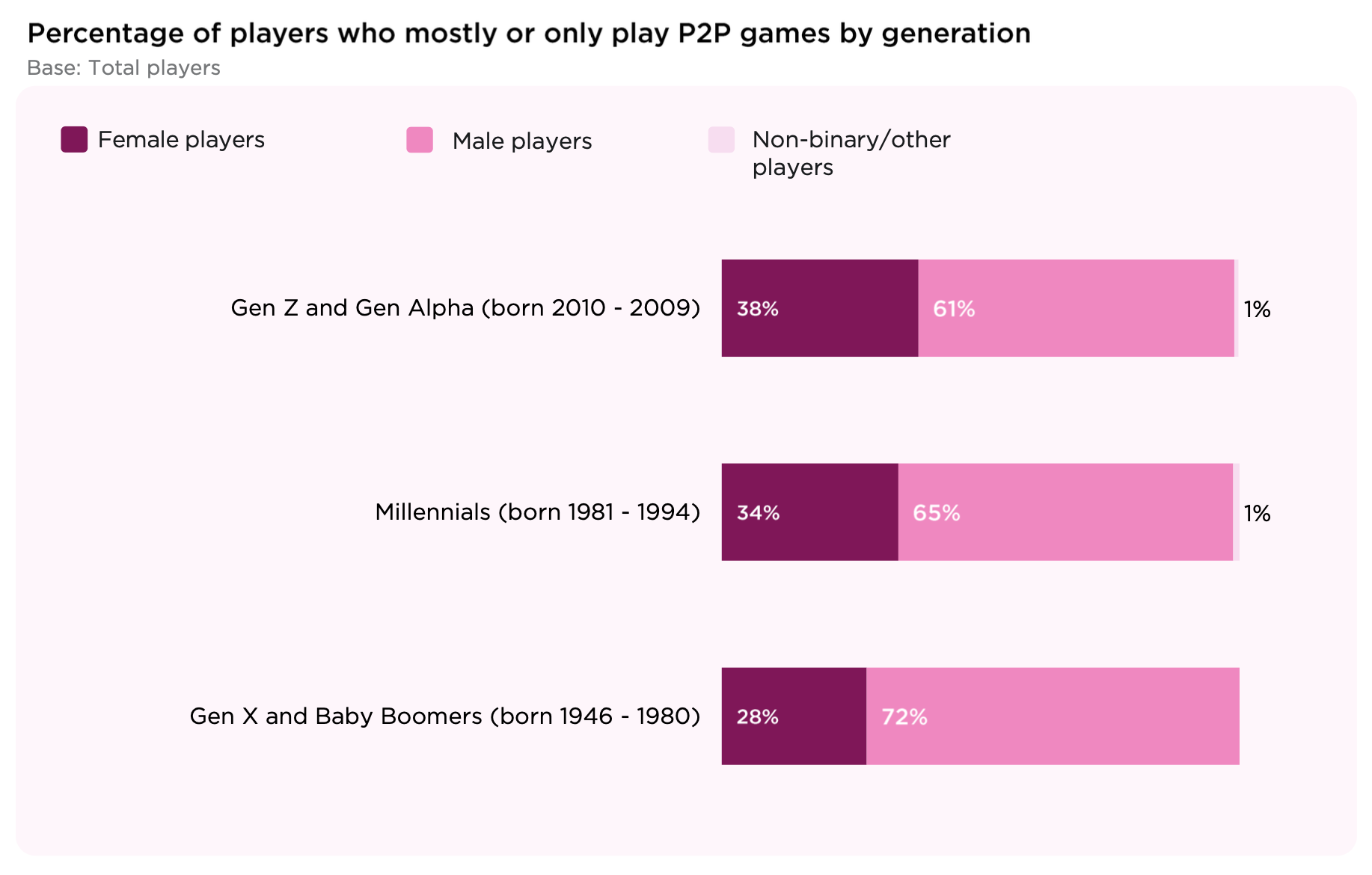 Percentage of players who mostly or only play P2P games by generation
Base: Total players

Female players
Male players
Non-binary/other players

Gen Z and Gen Alpha (born 2010 - 2009) 38% 61% 1%

Millennials (born 1981 - 1994) 34% 65% 1%

Gen X and Baby Boomers (born 1946 - 1980) 28% 72%